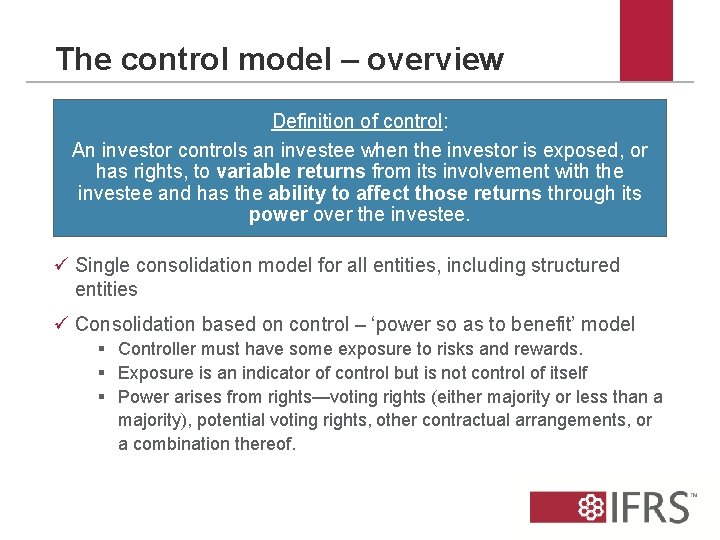 The control model – overview

Definition of control:

An investor controls an investee when the investor is exposed, or has rights, to variable returns from its involvement with the investee and has the ability to affect those returns through its power over the investee.

✓ Single consolidation model for all entities, including structured entities

✓ Consolidation based on control – 'power so as to benefit' model

▪ Controller must have some exposure to risks and rewards.
▪ Exposure is an indicator of control but is not control of itself
▪ Power arises from rights—voting rights (either majority or less than a majority), potential voting rights, other contractual arrangements, or a combination thereof.

IFRS™